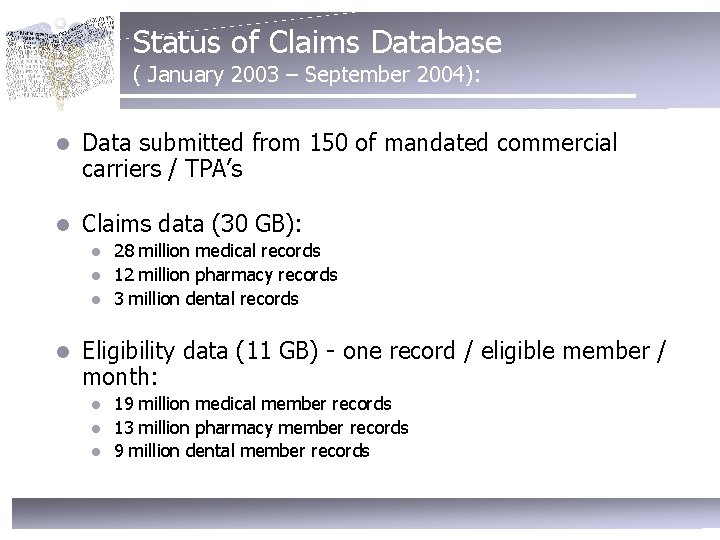 Status of Claims Database
( January 2003 – September 2004):

- Data submitted from 150 of mandated commercial carriers / TPA's

- Claims data (30 GB):
  - 28 million medical records
  - 12 million pharmacy records
  - 3 million dental records

- Eligibility data (11 GB) - one record / eligible member / month:
  - 19 million medical member records
  - 13 million pharmacy member records
  - 9 million dental member records